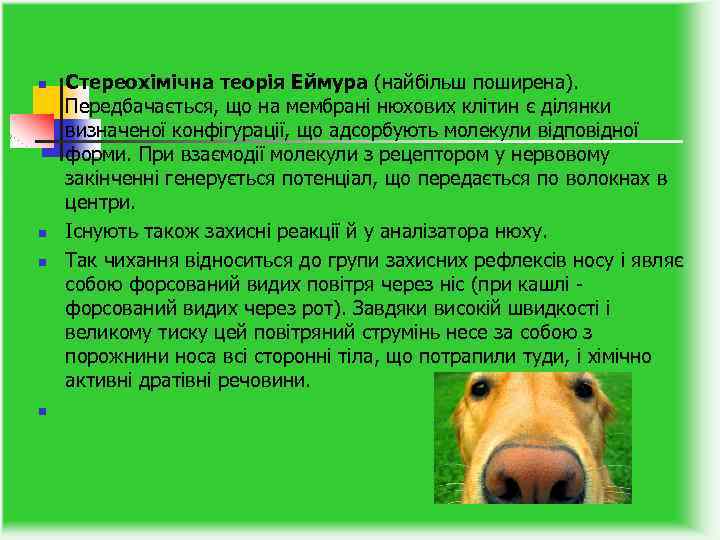 Стереохімічна теорія Еймура (найбільш поширена). Передбачається, що на мембрані нюхових клітин є ділянки визначеної конфігурації, що адсорбують молекули відповідної форми. При взаємодії молекули з рецептором у нервовому закінченні генерується потенціал, що передається по волокнах в центри.

Існують також захисні реакції й у аналізатора нюху.

Так чихання відноситься до групи захисних рефлексів носу і являє собою форсований видих повітря через ніс (при кашлі - форсований видих через рот). Завдяки високій швидкості і великому тиску цей повітряний струмінь несе за собою з порожнини носа всі сторонні тіла, що потрапили туди, і хімічно активні дратівні речовини.